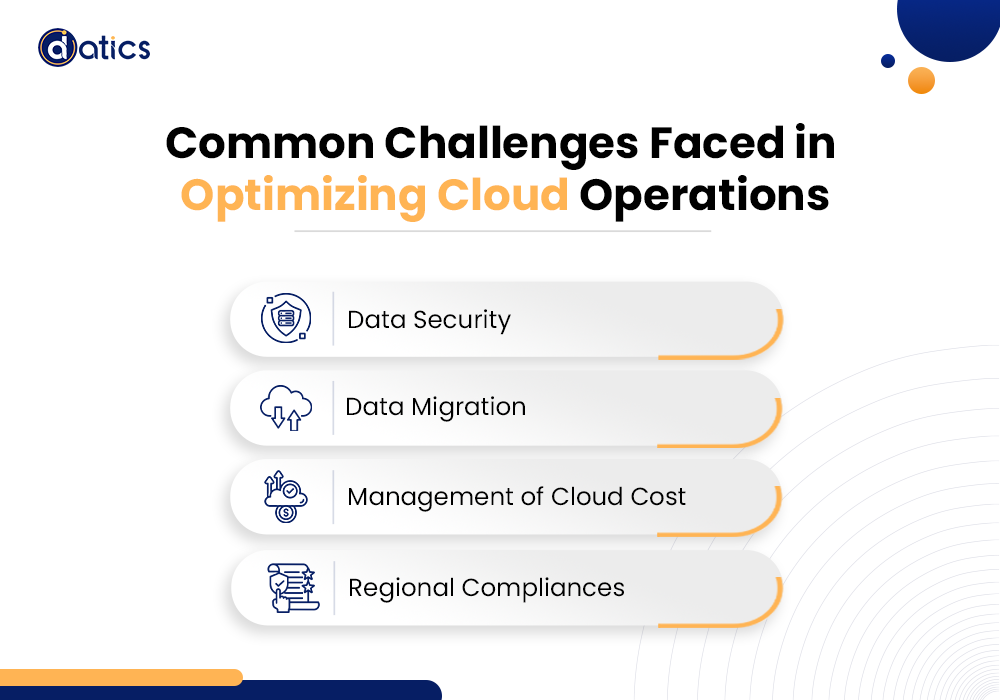 datics

Common Challenges Faced in Optimizing Cloud Operations

Data Security

Data Migration

Management of Cloud Cost

Regional Compliances